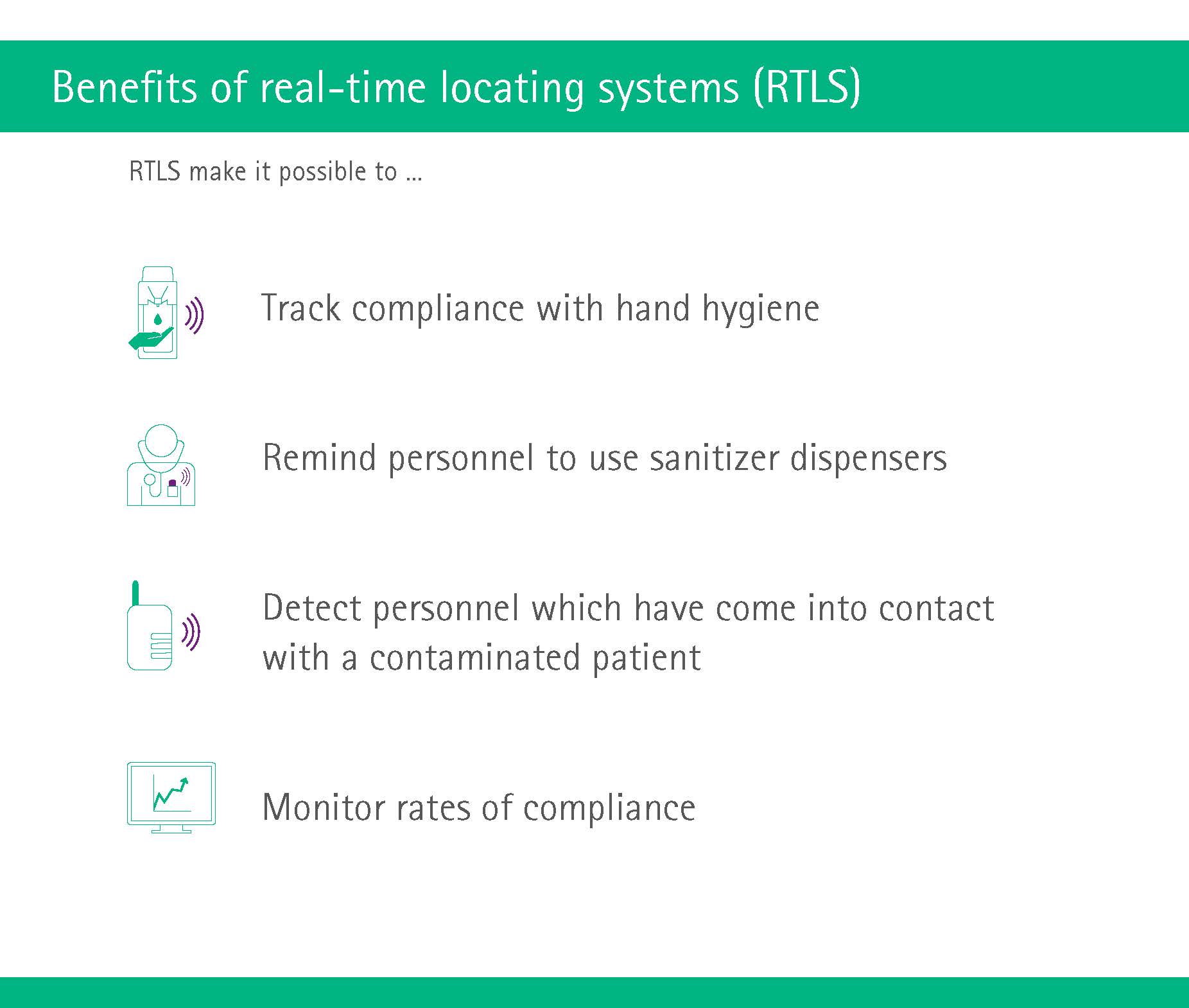 Benefits of real-time locating systems (RTLS)

RTLS make it possible to ...

Track compliance with hand hygiene

Remind personnel to use sanitizer dispensers

Detect personnel which have come into contact with a contaminated patient

Monitor rates of compliance